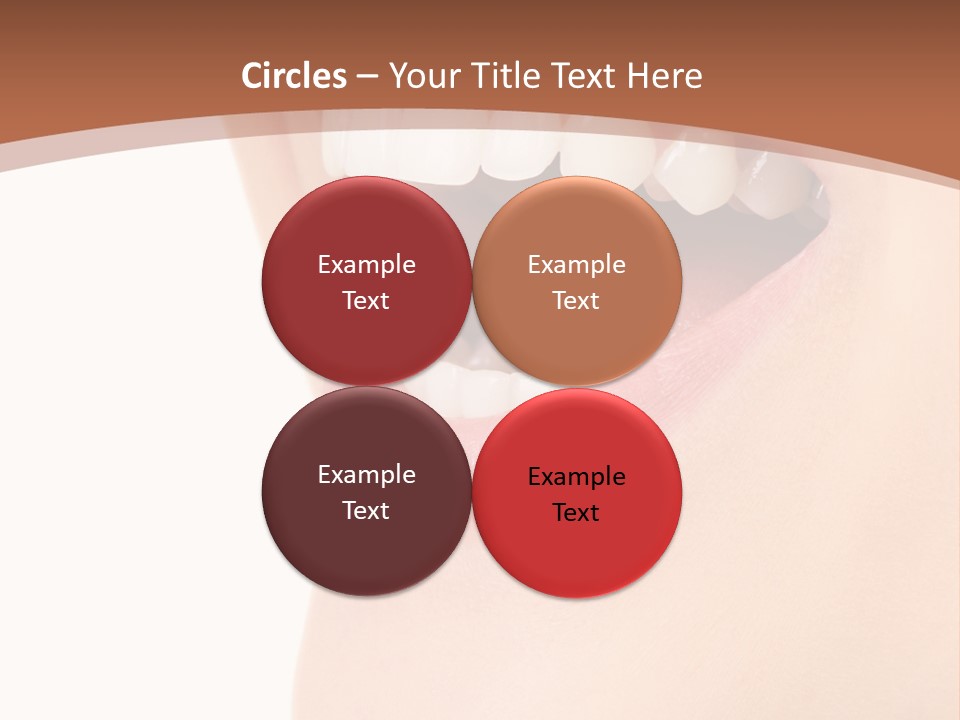 Circles – Your Title Text Here

Example Text

Example Text

Example Text

Example Text